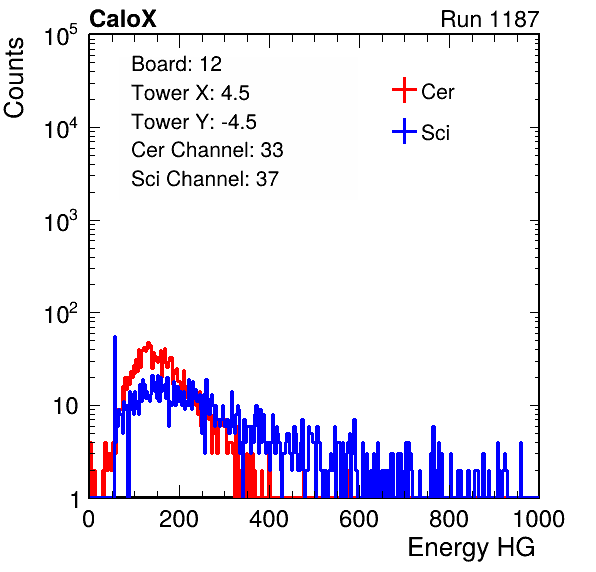 CaloX

Run 1187

Counts

$10^5$

$10^4$

$10^3$

$10^2$

10

1

Board: 12
Tower X: 4.5
Tower Y: -4.5
Cer Channel: 33
Sci Channel: 37

Cer
Sci

0 200 400 600 800 1000

Energy HG